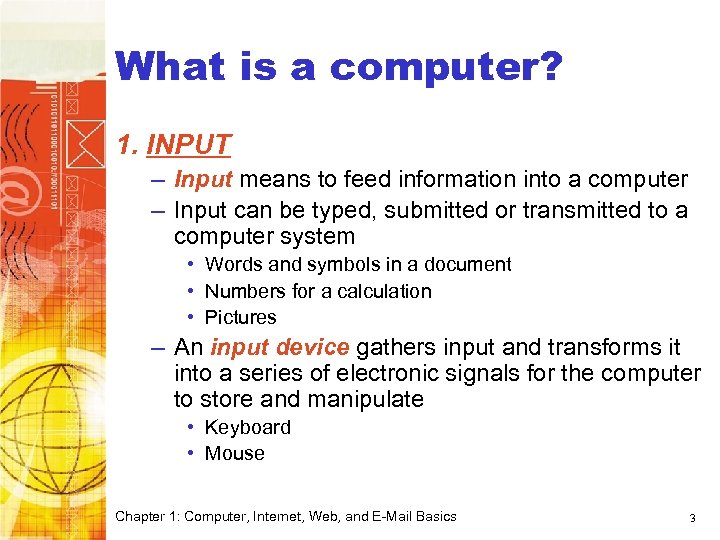 What is a computer?

1. INPUT

– Input means to feed information into a computer

– Input can be typed, submitted or transmitted to a computer system

• Words and symbols in a document

• Numbers for a calculation

• Pictures

– An input device gathers input and transforms it into a series of electronic signals for the computer to store and manipulate

• Keyboard

• Mouse

Chapter 1: Computer, Internet, Web, and E-Mail Basics

3